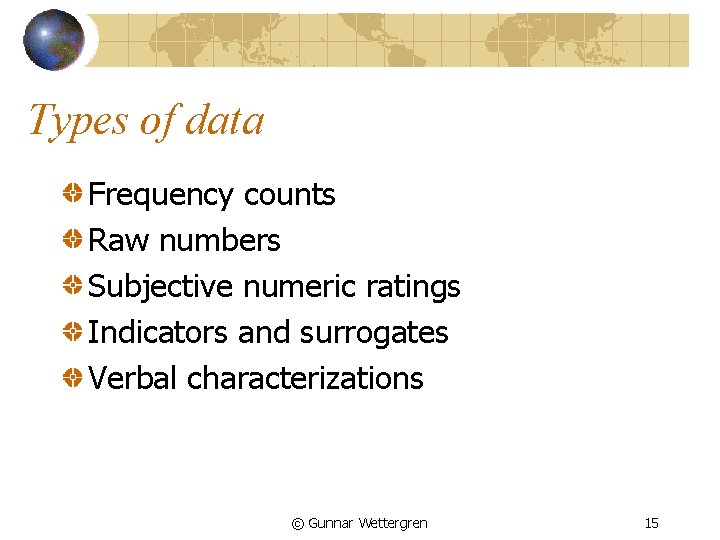 Types of data

Frequency counts
Raw numbers
Subjective numeric ratings
Indicators and surrogates
Verbal characterizations

© Gunnar Wettergren

15